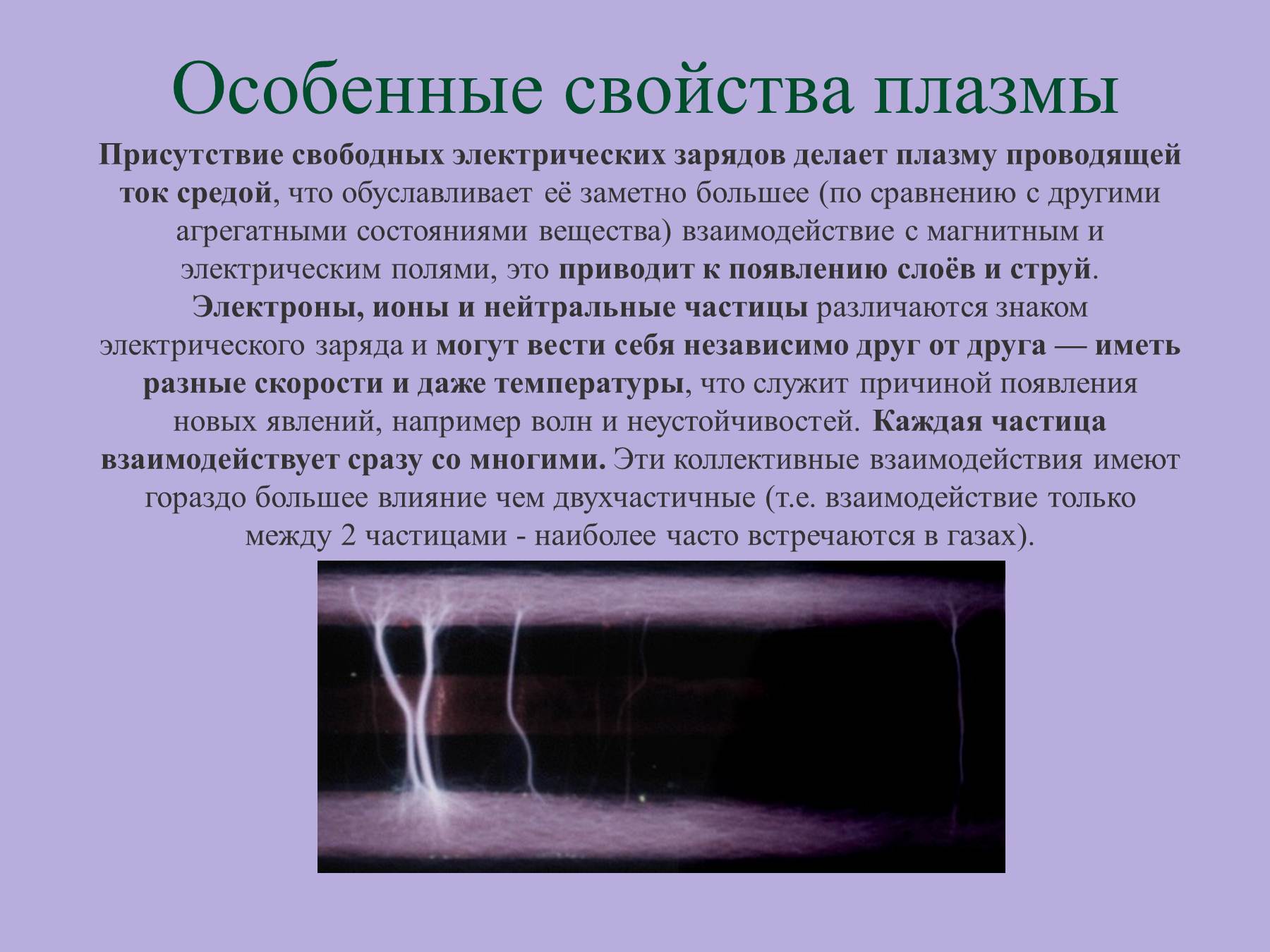 Особенные свойства плазмы

Присутствие свободных электрических зарядов делает плазму проводящей ток средой, что обуславливает её заметно большее (по сравнению с другими агрегатными состояниями вещества) взаимодействие с магнитным и электрическим полями, это приводит к появлению слоёв и струй. Электроны, ионы и нейтральные частицы различаются знаком электрического заряда и могут вести себя независимо друг от друга — иметь разные скорости и даже температуры, что служит причиной появления новых явлений, например волн и неустойчивостей. Каждая частица взаимодействует сразу со многими. Эти коллективные взаимодействия имеют гораздо большее влияние чем двухчастичные (т.е. взаимодействие только между 2 частицами - наиболее часто встречаются в газах).